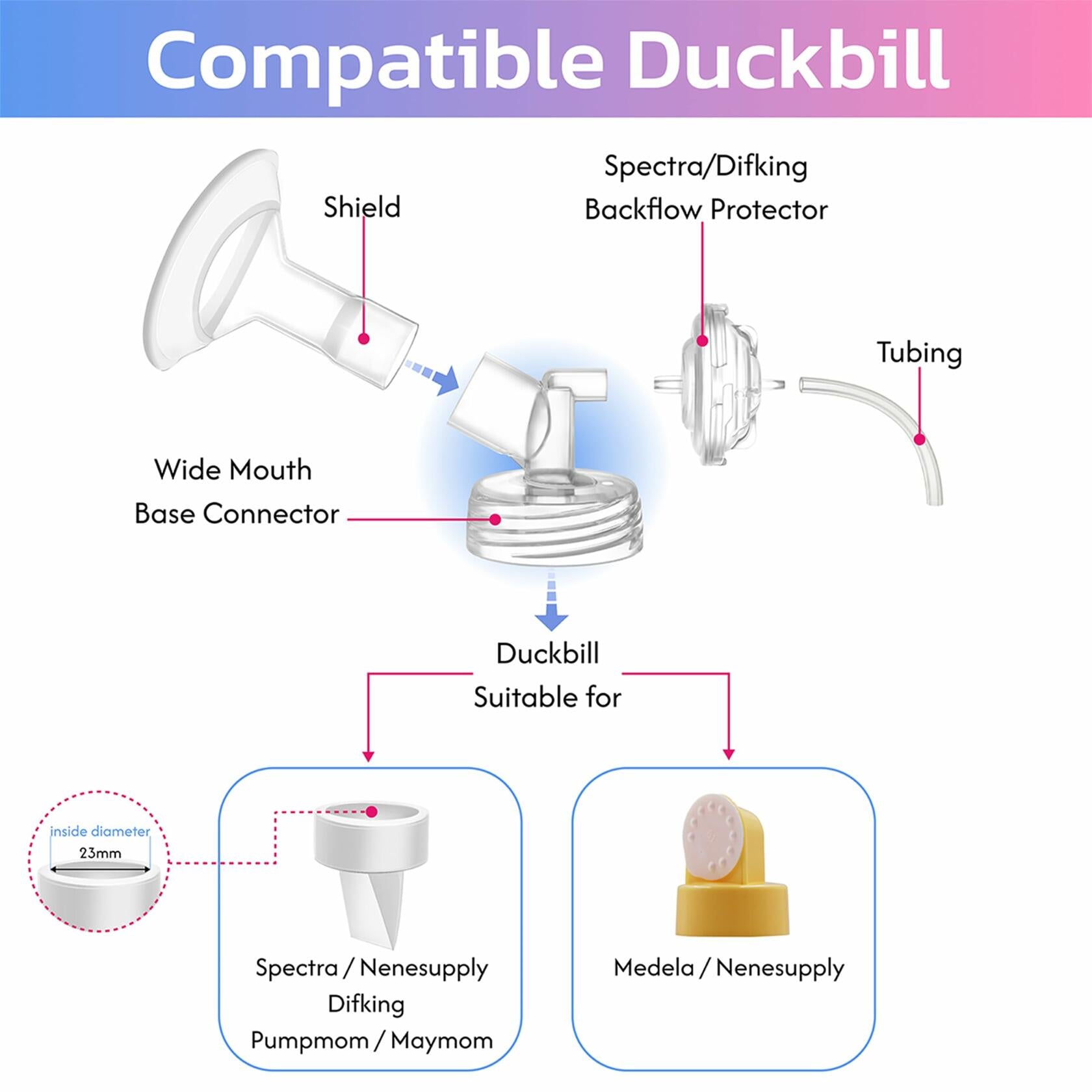 Compatible Duckbill

Shield

Spectra/Difking Backflow Protector

Tubing

Wide Mouth Base Connector

Duckbill Suitable for

inside diameter
23mm

Spectra / Nenesupply
Difking
Pumpmom / Maymom

Medela / Nenesupply